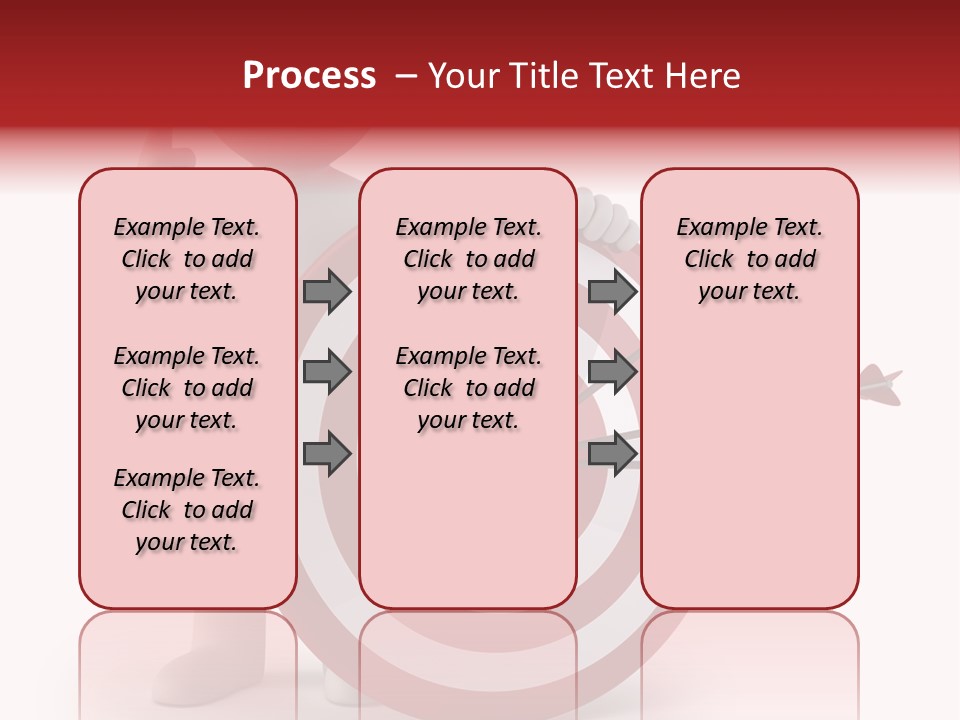 Process – Your Title Text Here

Example Text. Click to add your text.

Example Text. Click to add your text.

Example Text. Click to add your text.

Example Text. Click to add your text.

Example Text. Click to add your text.

Example Text. Click to add your text.